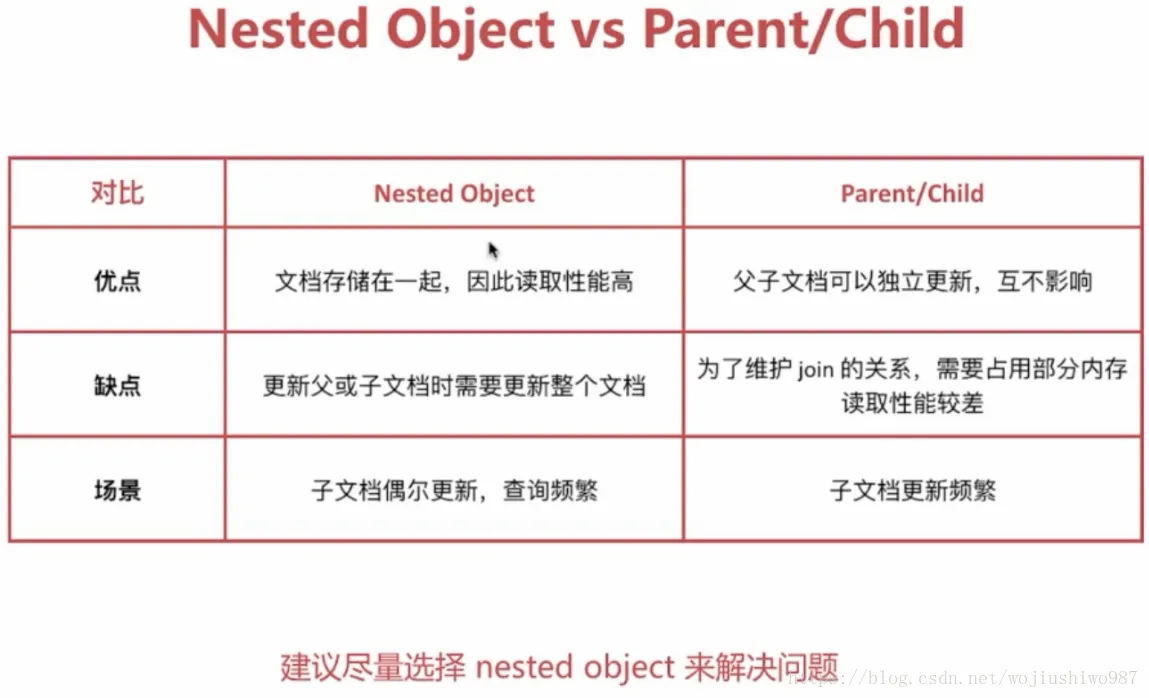 Nested Object vs Parent/Child

| 对比 | Nested Object | Parent/Child |
|---|---|---|
| 优点 | 文档存储在一起，因此读取性能高 | 父子文档可以独立更新，互不影响 |
| 缺点 | 更新父或子文档时需要更新整个文档 | 为了维护 join 的关系，需要占用部分内存 读取性能较差 |
| 场景 | 子文档偶尔更新，查询频繁 | 子文档更新频繁 |

建议尽量选择 nested object 来解决问题

https://blog.csdn.net/wojiushiwo987